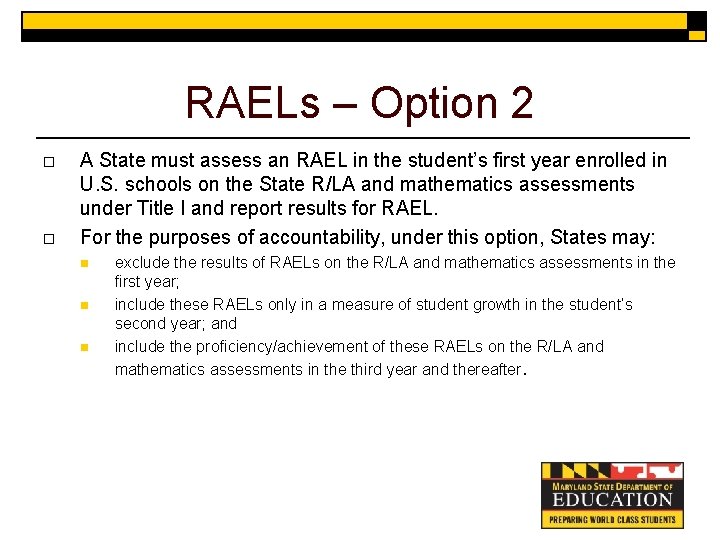 RAELs – Option 2

A State must assess an RAEL in the student's first year enrolled in U.S. schools on the State R/LA and mathematics assessments under Title I and report results for RAEL.

For the purposes of accountability, under this option, States may:

exclude the results of RAELs on the R/LA and mathematics assessments in the first year;

include these RAELs only in a measure of student growth in the student's second year; and

include the proficiency/achievement of these RAELs on the R/LA and mathematics assessments in the third year and thereafter.

MARYLAND STATE DEPARTMENT OF EDUCATION
PREPARING WORLD CLASS STUDENTS